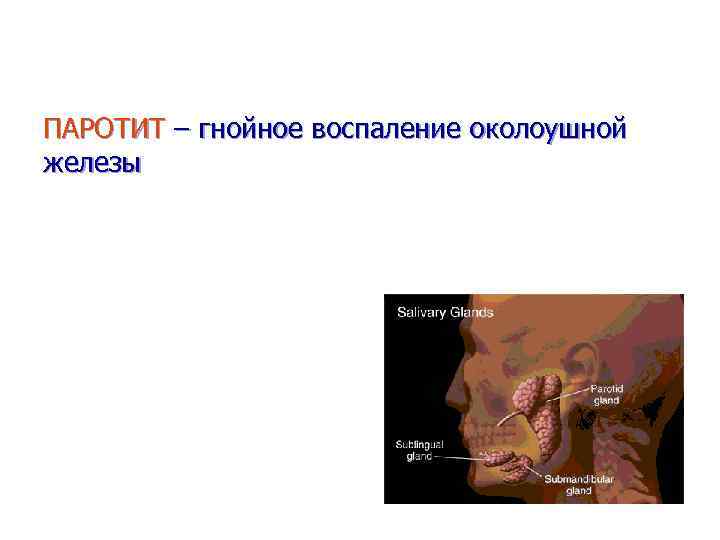 ПАРОТИТ – гнойное воспаление околоушной железы

Salivary Glands

Parotid gland

Sublingual gland

Submandibular gland